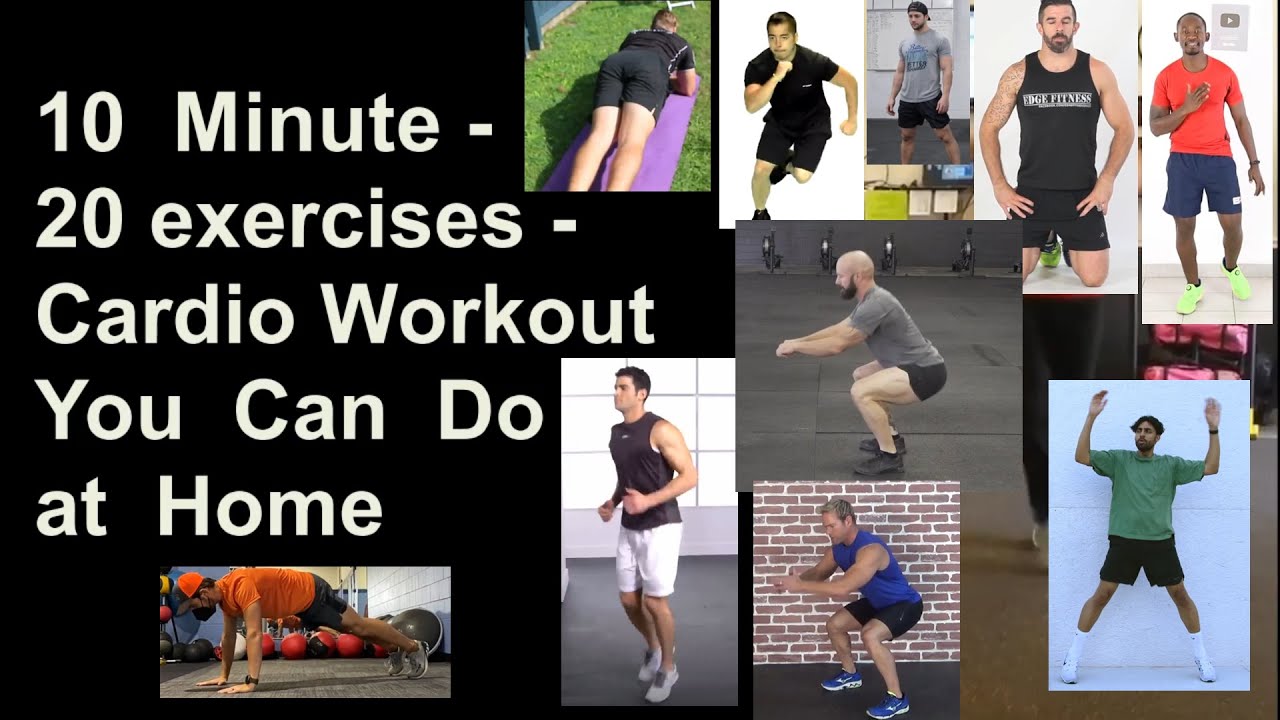 10 Minute - 20 exercises - Cardio Workout You Can Do at Home

EDGE FITNESS